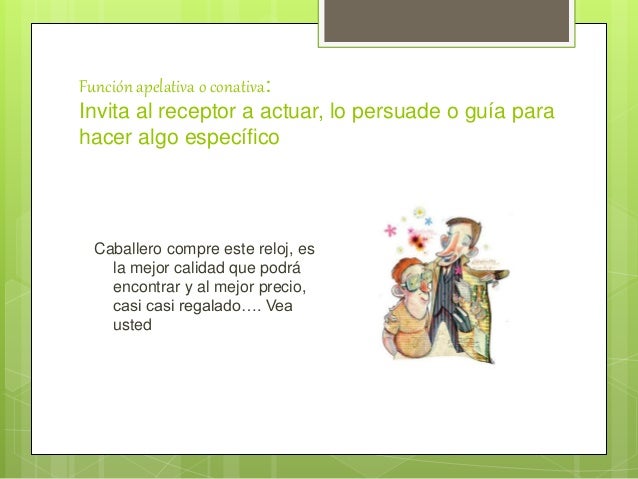 Función apelativa o conativa:
Invita al receptor a actuar, lo persuade o guía para hacer algo específico

Caballero compre este reloj, es la mejor calidad que podrá encontrar y al mejor precio, casi casi regalado…. Vea usted